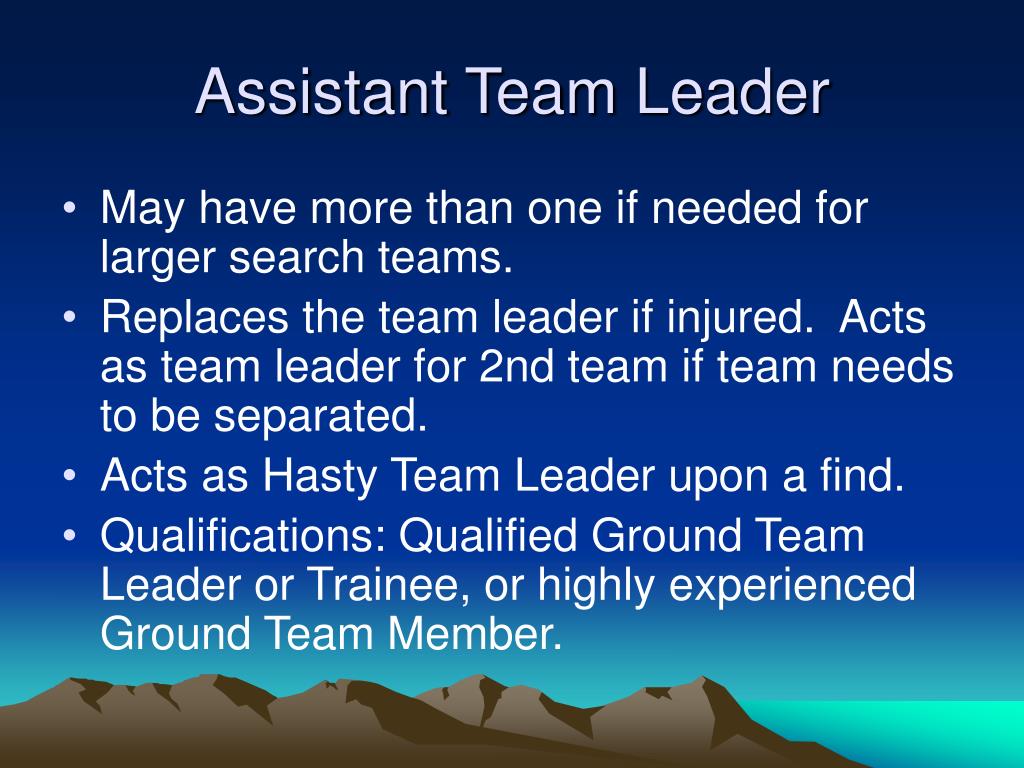 Assistant Team Leader

• May have more than one if needed for larger search teams.
• Replaces the team leader if injured. Acts as team leader for 2nd team if team needs to be separated.
• Acts as Hasty Team Leader upon a find.
• Qualifications: Qualified Ground Team Leader or Trainee, or highly experienced Ground Team Member.